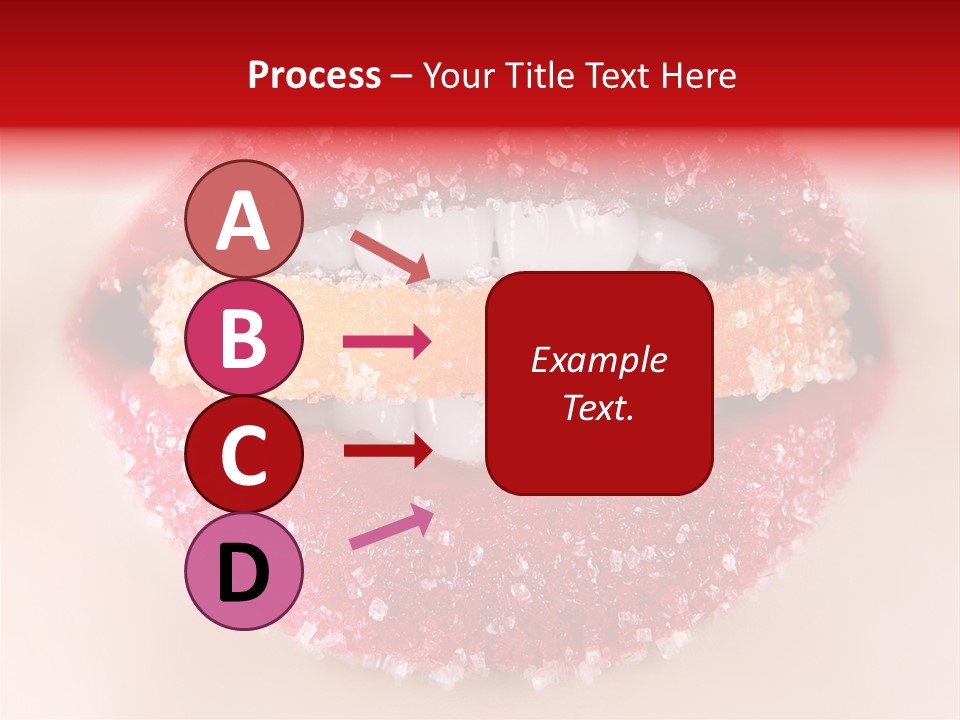 Process – Your Title Text Here

A

B

C

D

Example Text.